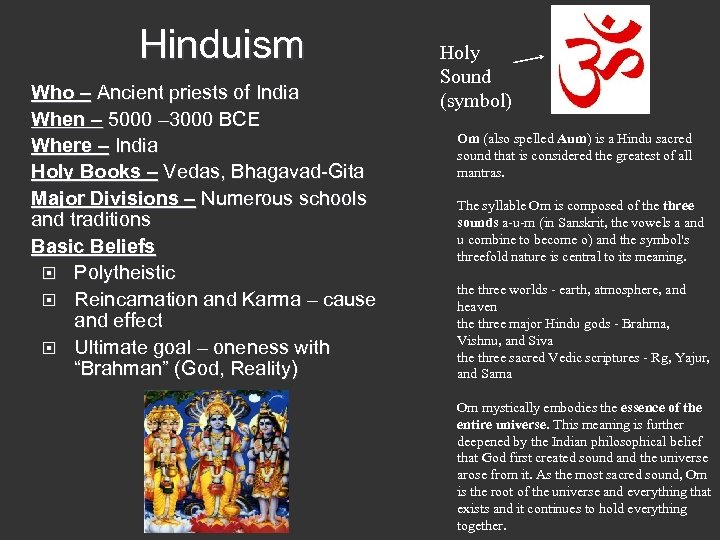 Hinduism

Who – Ancient priests of India
When – 5000 –3000 BCE
Where – India
Holy Books – Vedas, Bhagavad-Gita
Major Divisions – Numerous schools and traditions
Basic Beliefs
Polytheistic
Reincarnation and Karma – cause and effect
Ultimate goal – oneness with "Brahman" (God, Reality)

Holy Sound (symbol)

Om (also spelled Aum) is a Hindu sacred sound that is considered the greatest of all mantras.

The syllable Om is composed of the three sounds a-u-m (in Sanskrit, the vowels a and u combine to become o) and the symbol's threefold nature is central to its meaning.

the three worlds - earth, atmosphere, and heaven
the three major Hindu gods - Brahma, Vishnu, and Siva
the three sacred Vedic scriptures - Rg, Yajur, and Sama

Om mystically embodies the essence of the entire universe. This meaning is further deepened by the Indian philosophical belief that God first created sound and the universe arose from it. As the most sacred sound, Om is the root of the universe and everything that exists and it continues to hold everything together.